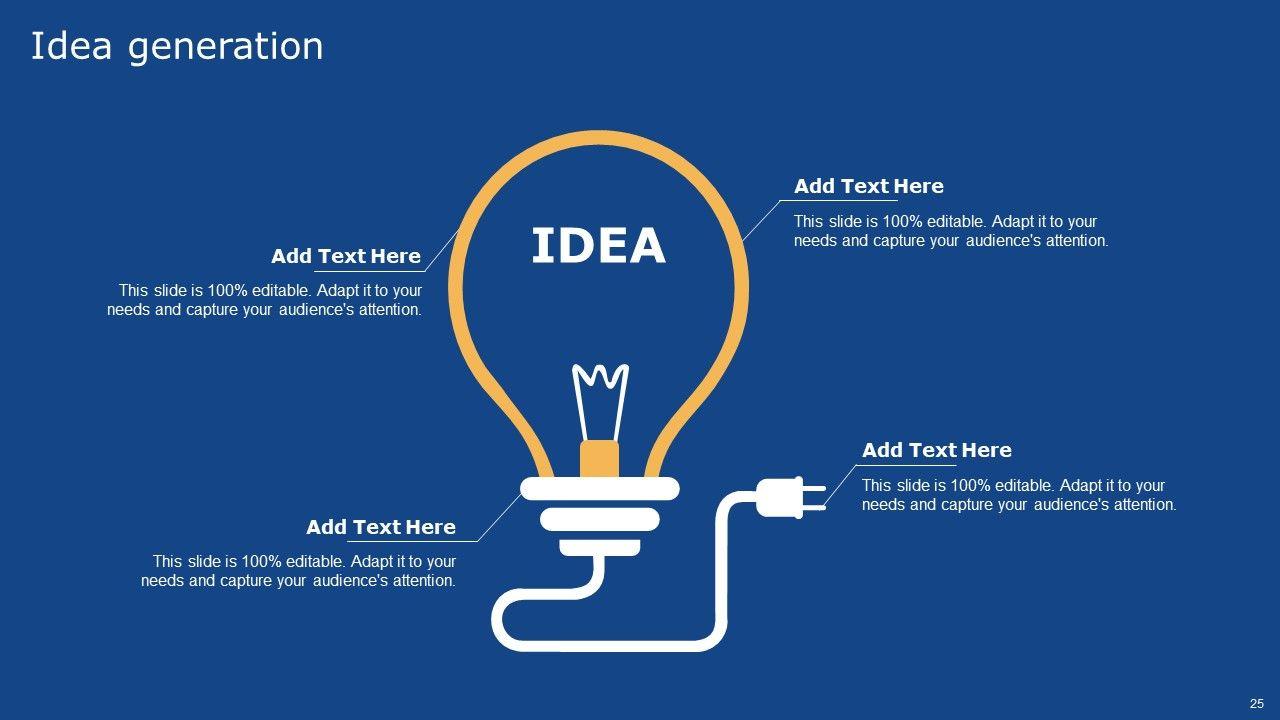 Idea generation

IDEA

Add Text Here

This slide is 100% editable. Adapt it to your needs and capture your audience's attention.

Add Text Here

This slide is 100% editable. Adapt it to your needs and capture your audience's attention.

Add Text Here

This slide is 100% editable. Adapt it to your needs and capture your audience's attention.

Add Text Here

This slide is 100% editable. Adapt it to your needs and capture your audience's attention.

25